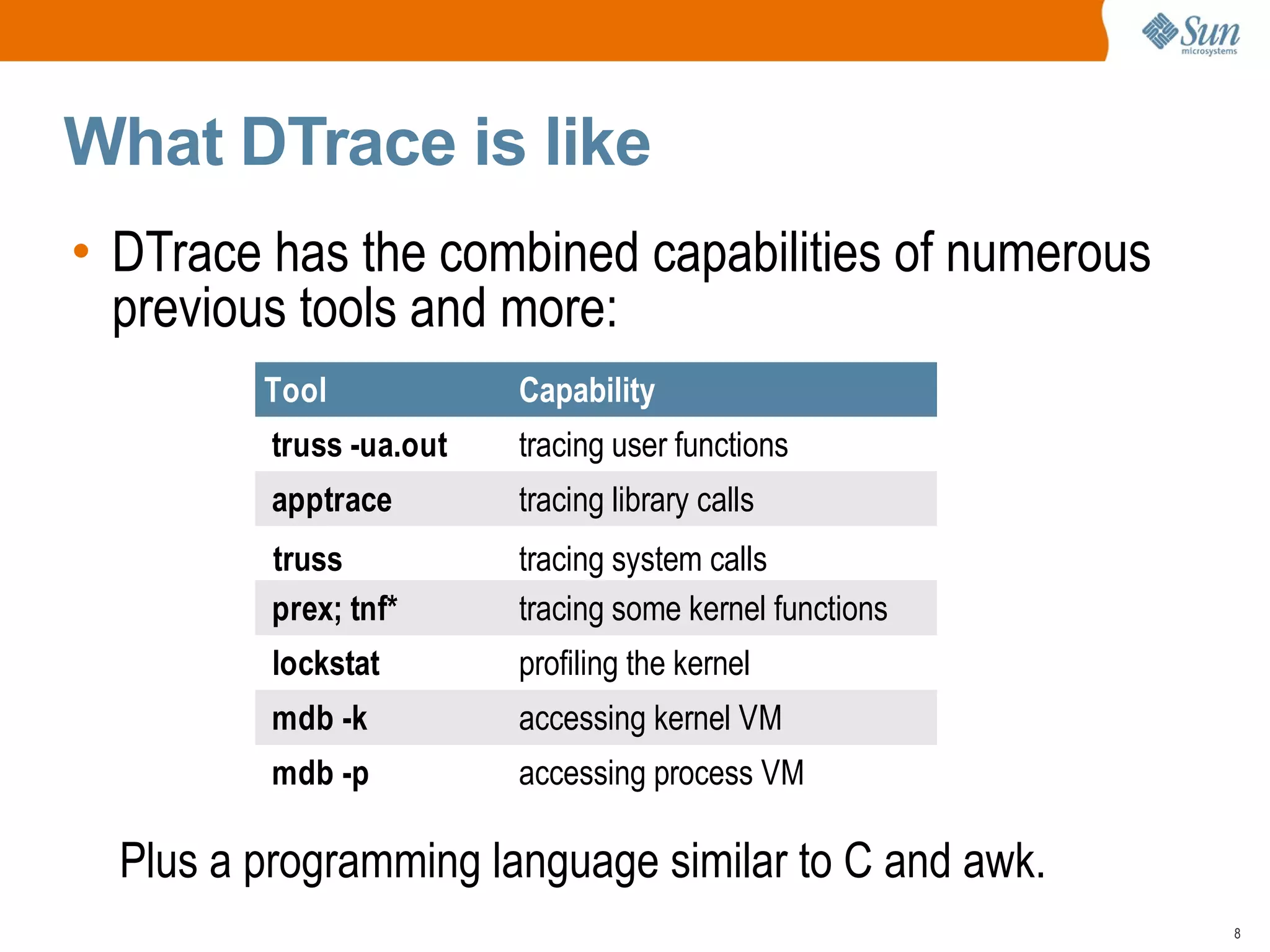 Sun microsystems

What DTrace is like

• DTrace has the combined capabilities of numerous previous tools and more:

| Tool | Capability |
|---|---|
| truss -ua.out | tracing user functions |
| apptrace | tracing library calls |
| truss | tracing system calls |
| prex; tnf* | tracing some kernel functions |
| lockstat | profiling the kernel |
| mdb -k | accessing kernel VM |
| mdb -p | accessing process VM |

Plus a programming language similar to C and awk.

8